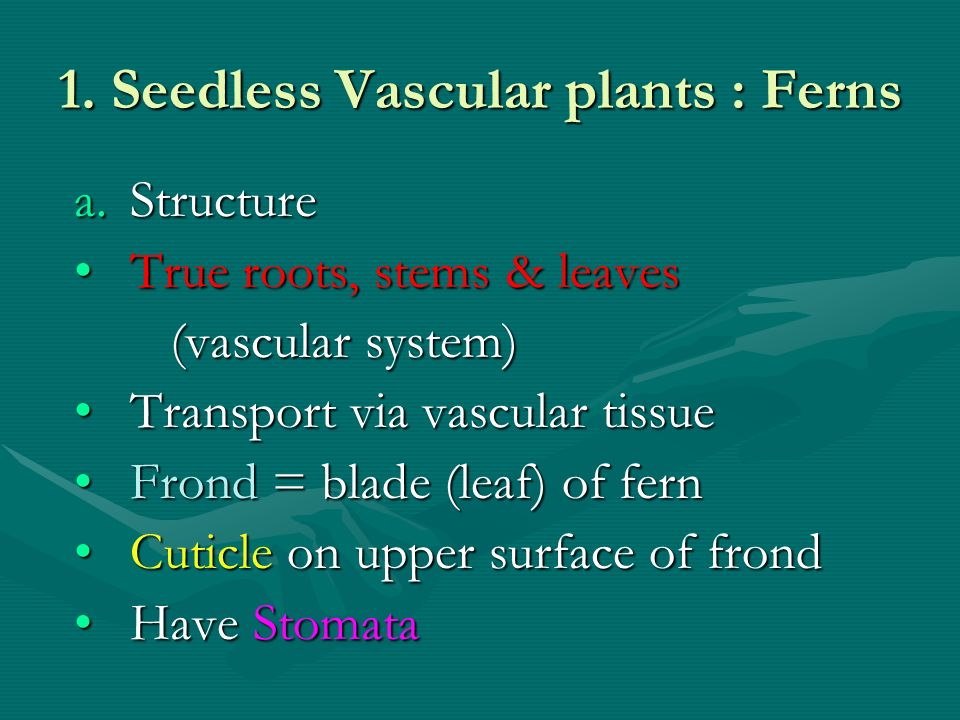 1. Seedless Vascular plants : Ferns

a. Structure
• True roots, stems & leaves (vascular system)
• Transport via vascular tissue
• Frond = blade (leaf) of fern
• Cuticle on upper surface of frond
• Have Stomata